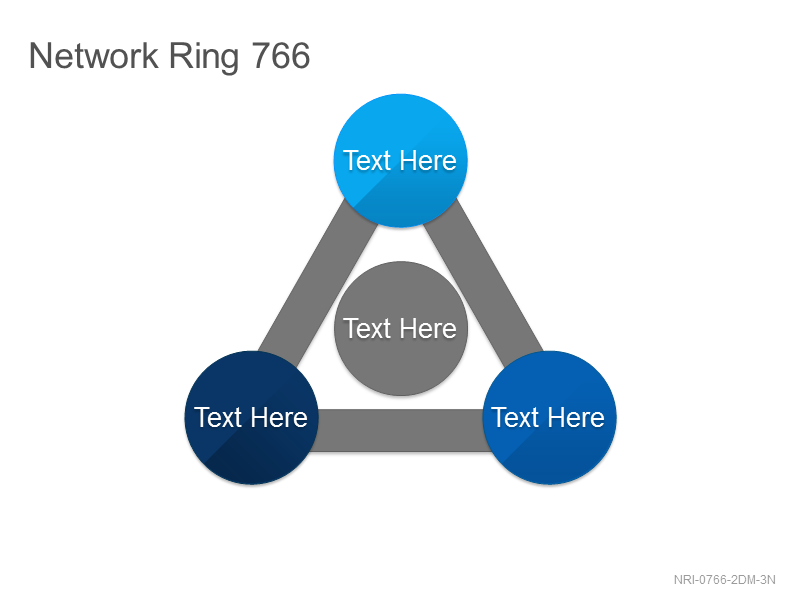 Network Ring 766

Text Here

Text Here

Text Here

Text Here

NRI-0766-2DM-3N